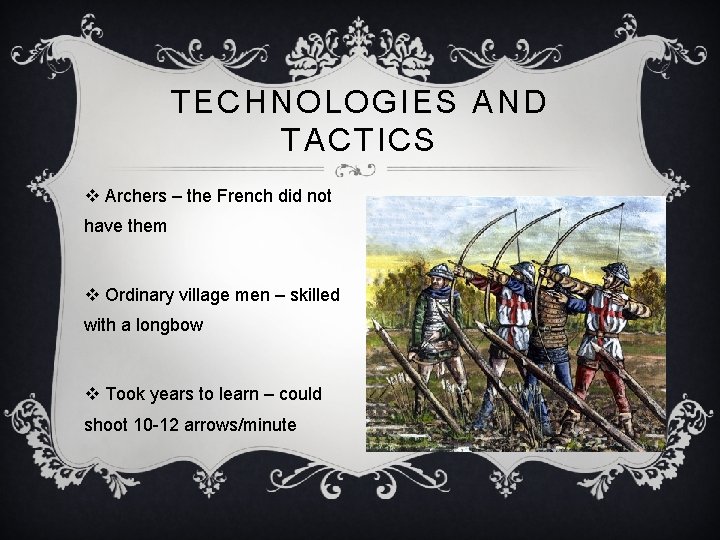 TECHNOLOGIES AND TACTICS

❖ Archers – the French did not have them

❖ Ordinary village men – skilled with a longbow

❖ Took years to learn – could shoot 10-12 arrows/minute